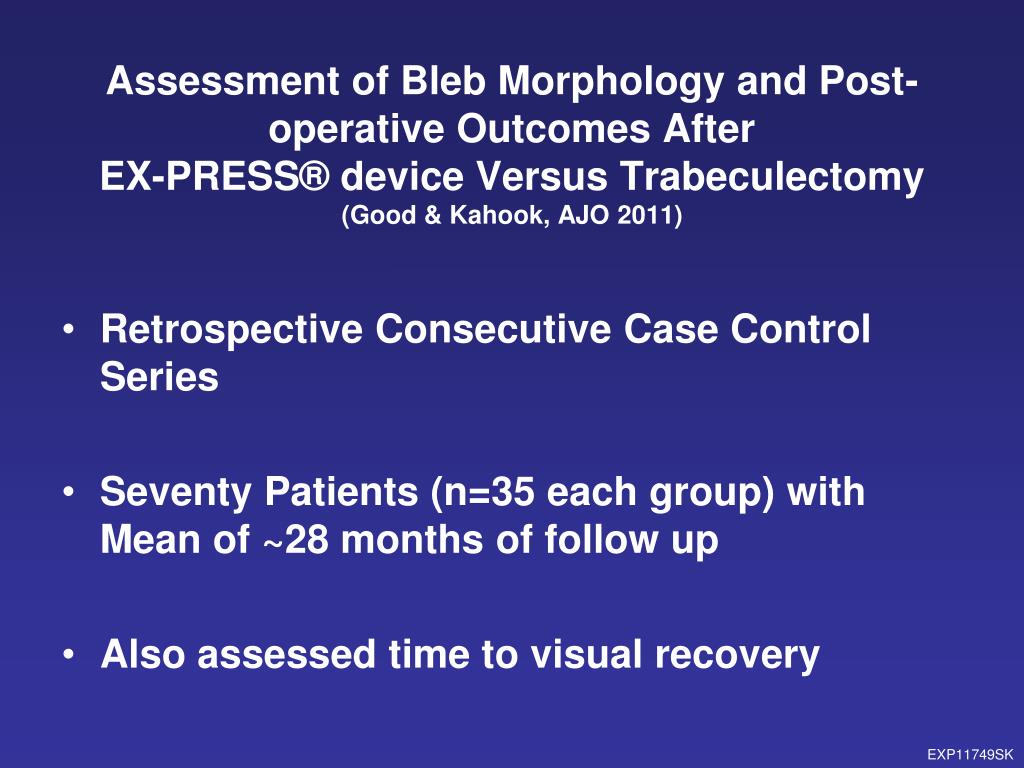 Assessment of Bleb Morphology and Post-operative Outcomes After
EX-PRESS® device Versus Trabeculectomy
(Good & Kahook, AJO 2011)

• Retrospective Consecutive Case Control Series

• Seventy Patients (n=35 each group) with Mean of ~28 months of follow up

• Also assessed time to visual recovery

EXP11749SK